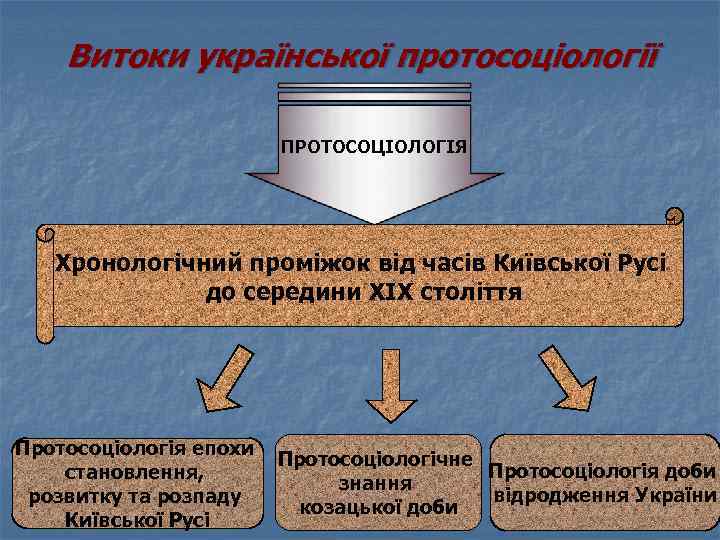 Витоки української протосоціології

ПРОТОСОЦІОЛОГІЯ

Хронологічний проміжок від часів Київської Русі до середини XIX століття

Протосоціологія епохи становлення, розвитку та розпаду Київської Русі

Протосоціологічне знання козацької доби

Протосоціологія доби відродження України